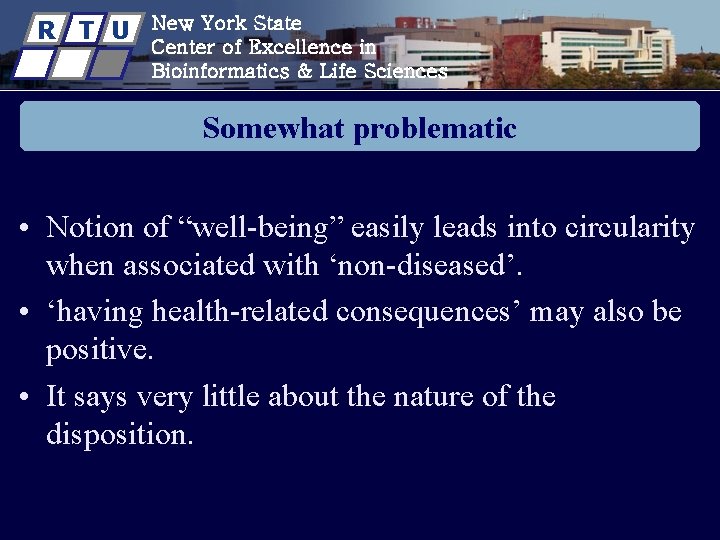 R T U

New York State
Center of Excellence in
Bioinformatics & Life Sciences

Somewhat problematic

• Notion of “well-being” easily leads into circularity when associated with ‘non-diseased’.

• ‘having health-related consequences’ may also be positive.

• It says very little about the nature of the disposition.